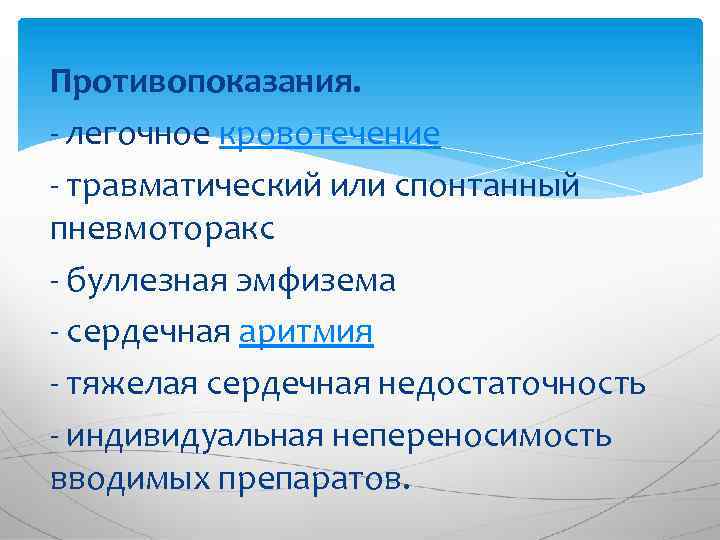 Противопоказания.

- легочное кровотечение

- травматический или спонтанный пневмоторакс

- буллезная эмфизема

- сердечная аритмия

- тяжелая сердечная недостаточность

- индивидуальная непереносимость вводимых препаратов.